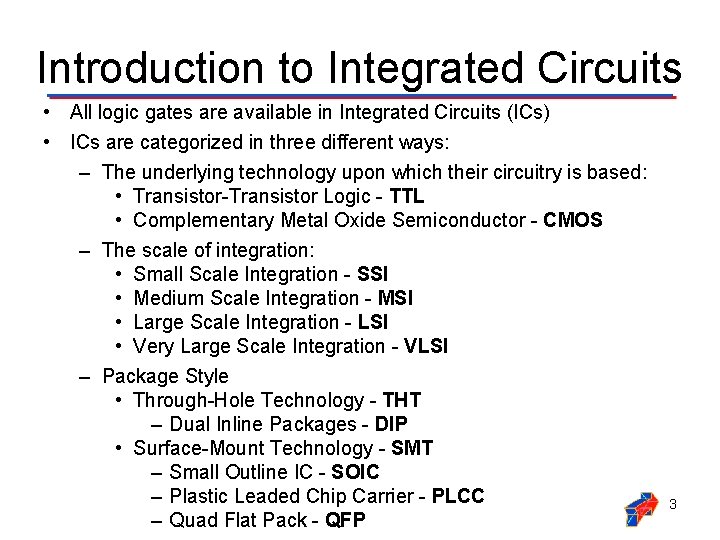 Introduction to Integrated Circuits

• All logic gates are available in Integrated Circuits (ICs)
• ICs are categorized in three different ways:
– The underlying technology upon which their circuitry is based:
• Transistor-Transistor Logic - TTL
• Complementary Metal Oxide Semiconductor - CMOS
– The scale of integration:
• Small Scale Integration - SSI
• Medium Scale Integration - MSI
• Large Scale Integration - LSI
• Very Large Scale Integration - VLSI
– Package Style
• Through-Hole Technology - THT
– Dual Inline Packages - DIP
• Surface-Mount Technology - SMT
– Small Outline IC - SOIC
– Plastic Leaded Chip Carrier - PLCC
– Quad Flat Pack - QFP

3